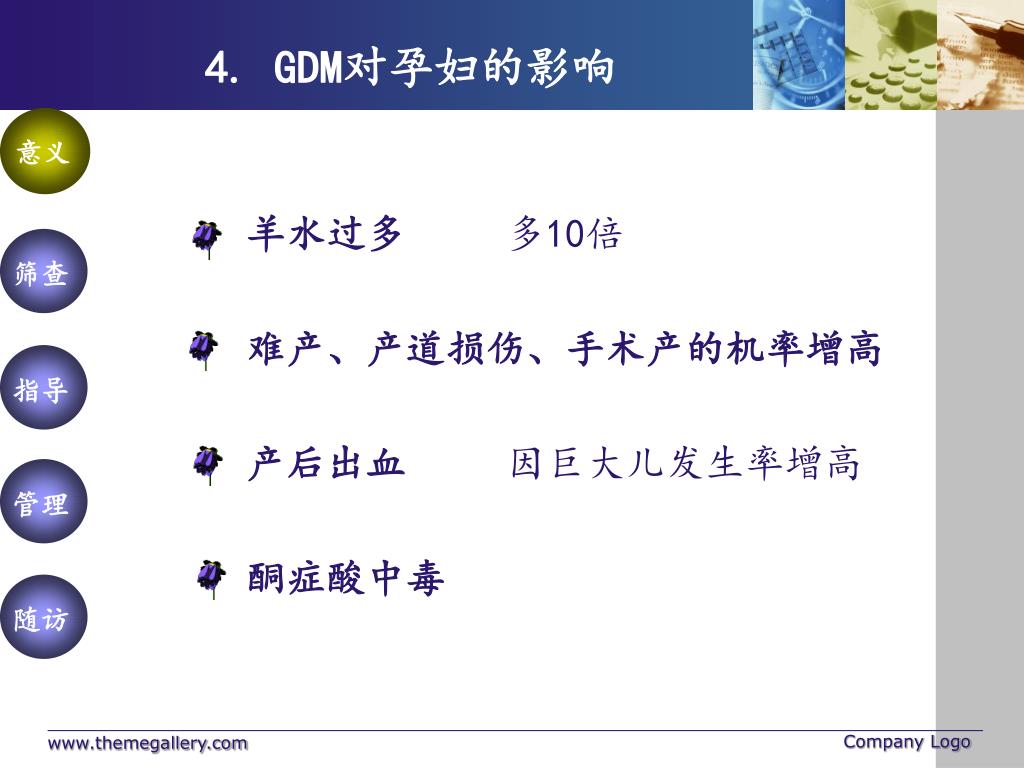 4. GDM对孕妇的影响

意义

筛查

指导

管理

随访

羊水过多　　多10倍

难产、产道损伤、手术产的机率增高

产后出血　　因巨大儿发生率增高

酮症酸中毒

www.themegallery.com

Company Logo